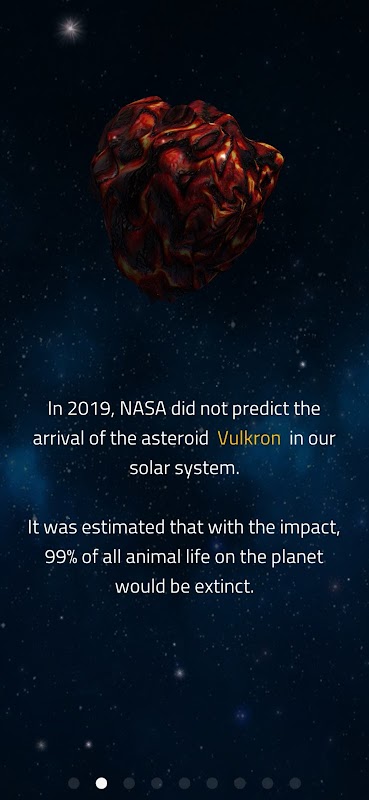 In 2019, NASA did not predict the arrival of the asteroid Vulkron in our solar system.

It was estimated that with the impact, 99% of all animal life on the planet would be extinct.